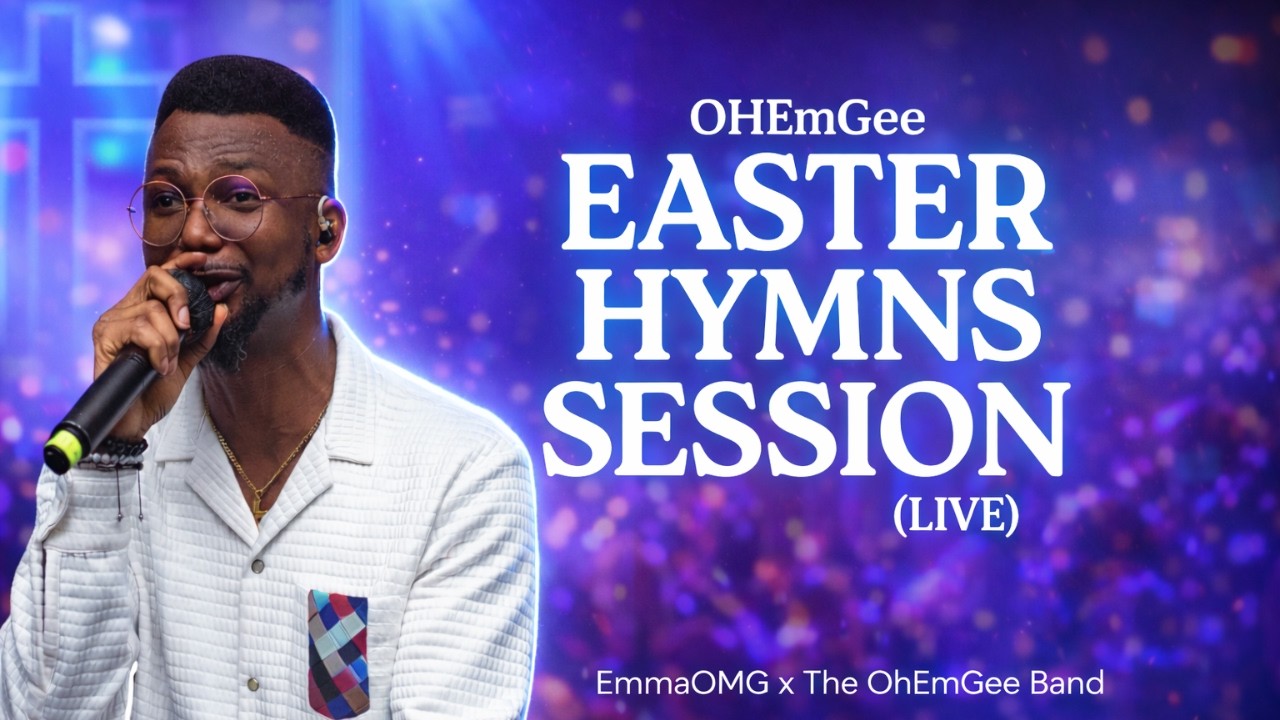 OHEmGee
EASTER
HYMNS
SESSION
(LIVE)

EmmaOMG x The OhEmGee Band